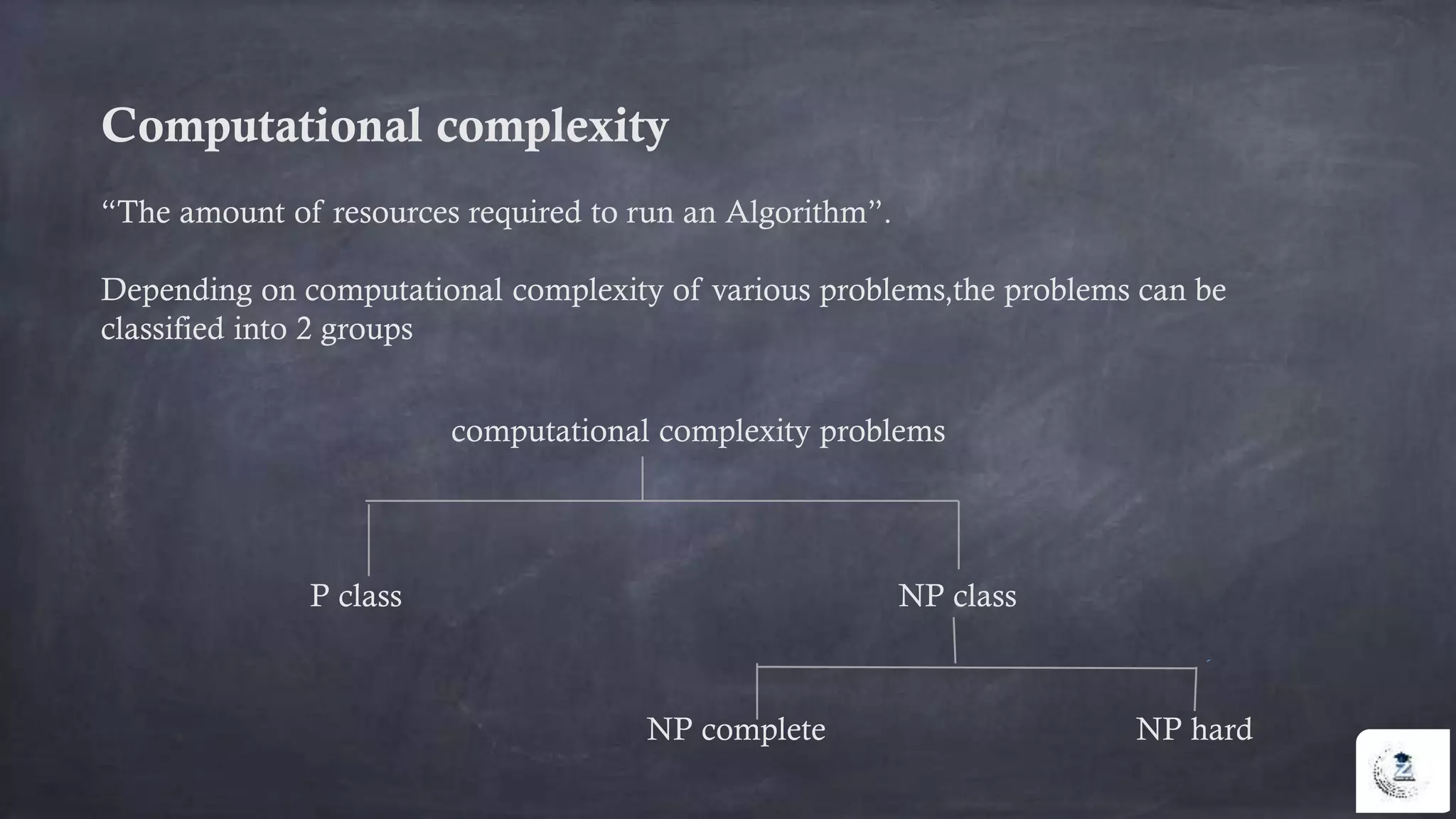 Computational complexity

“The amount of resources required to run an Algorithm”.

Depending on computational complexity of various problems,the problems can be classified into 2 groups

computational complexity problems

P class

NP class

NP complete

NP hard